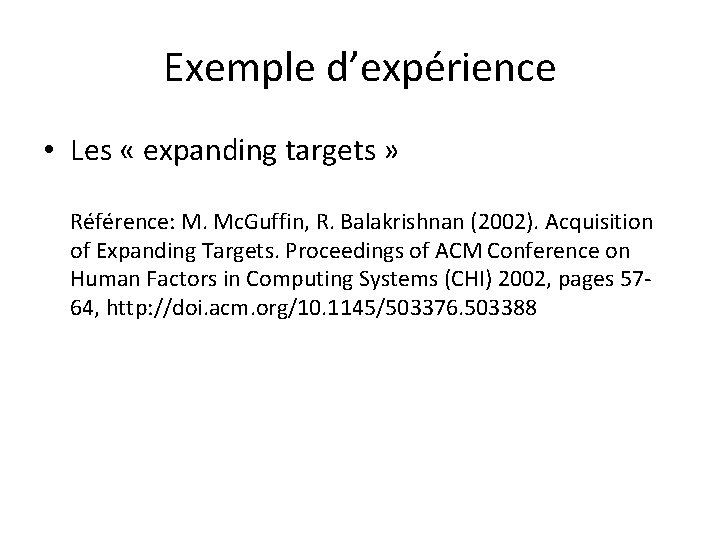 Exemple d’expérience

• Les « expanding targets »

Référence: M. McGuffin, R. Balakrishnan (2002). Acquisition of Expanding Targets. Proceedings of ACM Conference on Human Factors in Computing Systems (CHI) 2002, pages 57-64, http://doi.acm.org/10.1145/503376.503388